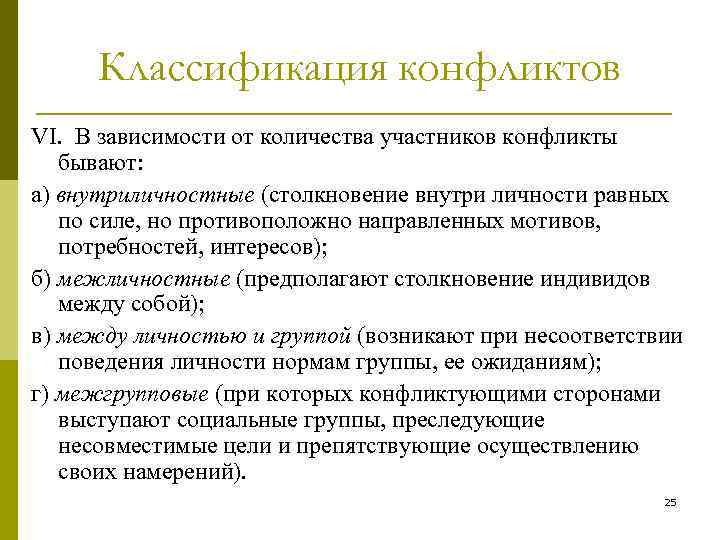 Классификация конфликтов

VI. В зависимости от количества участников конфликты бывают:

а) внутриличностные (столкновение внутри личности равных по силе, но противоположно направленных мотивов, потребностей, интересов);

б) межличностные (предполагают столкновение индивидов между собой);

в) между личностью и группой (возникают при несоответствии поведения личности нормам группы, ее ожиданиям);

г) межгрупповые (при которых конфликтующими сторонами выступают социальные группы, преследующие несовместимые цели и препятствующие осуществлению своих намерений).

25